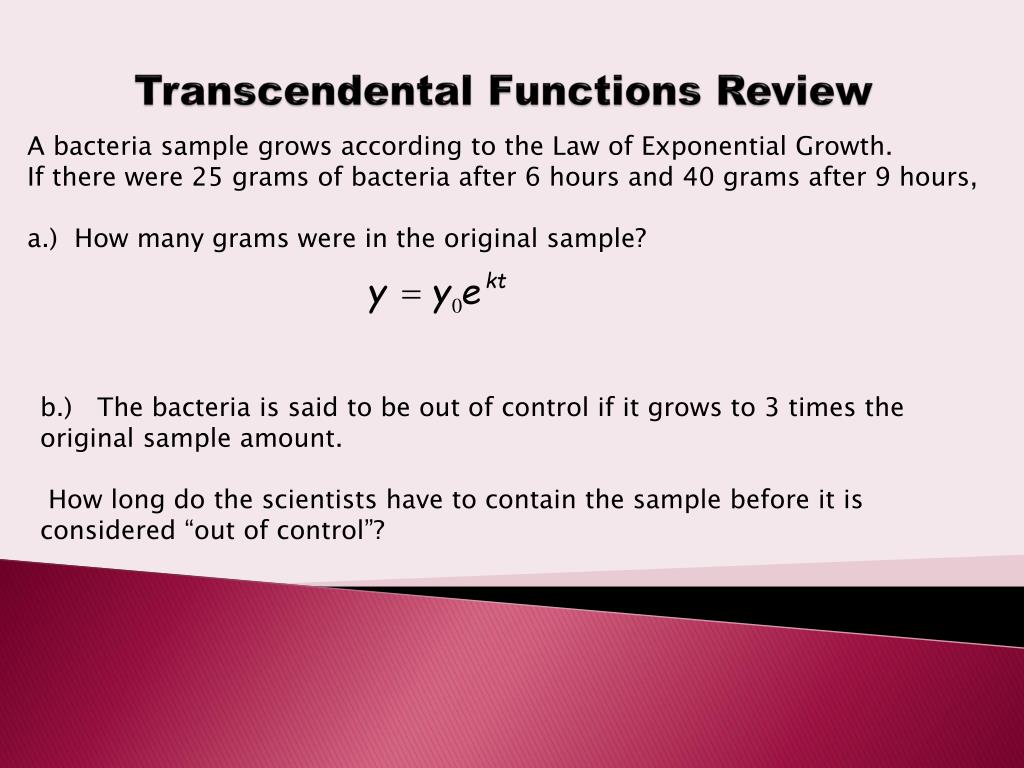 Transcendental Functions Review

A bacteria sample grows according to the Law of Exponential Growth.
If there were 25 grams of bacteria after 6 hours and 40 grams after 9 hours,

a.) How many grams were in the original sample?

$y = y_0 e^{kt}$

b.) The bacteria is said to be out of control if it grows to 3 times the original sample amount.

How long do the scientists have to contain the sample before it is considered “out of control”?